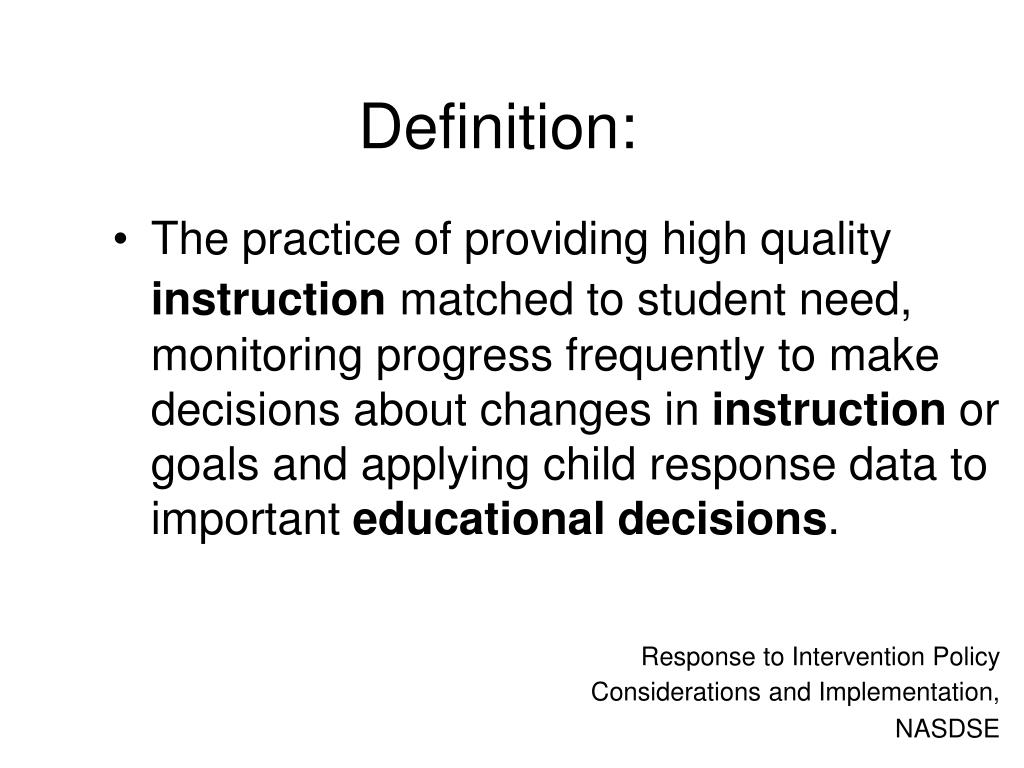 Definition:

• The practice of providing high quality instruction matched to student need, monitoring progress frequently to make decisions about changes in instruction or goals and applying child response data to important educational decisions.

Response to Intervention Policy Considerations and Implementation, NASDSE